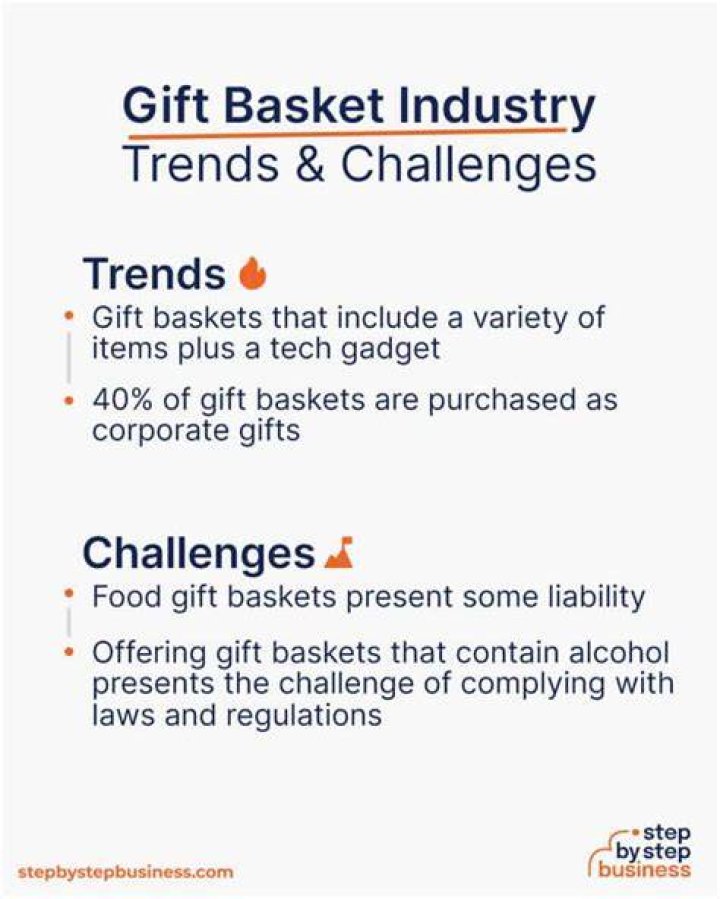 Gift Basket Industry
Trends & Challenges

Trends

• Gift baskets that include a variety of items plus a tech gadget

• 40% of gift baskets are purchased as corporate gifts

Challenges

• Food gift baskets present some liability

• Offering gift baskets that contain alcohol presents the challenge of complying with laws and regulations

stepbystepbusiness.com

step by step business